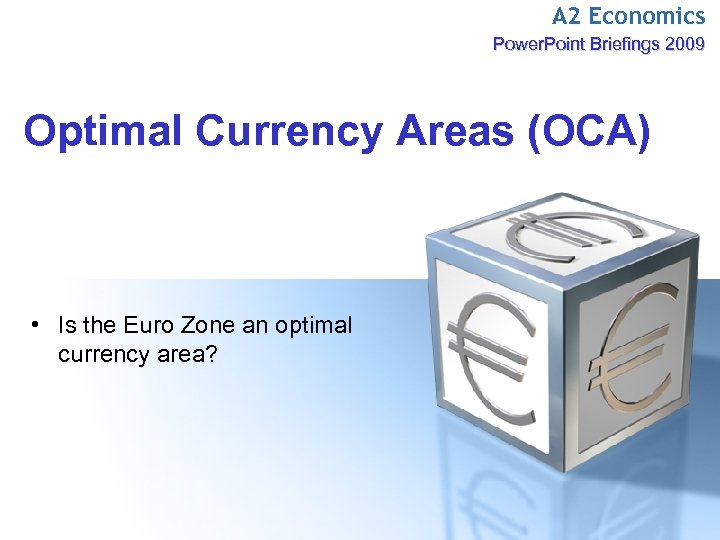 A2 Economics
PowerPoint Briefings 2009

Optimal Currency Areas (OCA)

• Is the Euro Zone an optimal currency area?

€ € €